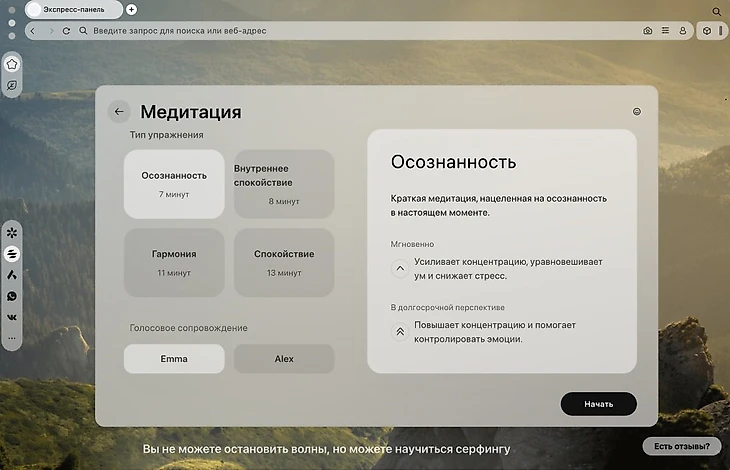 Экспресс-панель

Введите запрос для поиска или веб-адрес

Медитация

Тип упражнения

Осознанность
7 минут

Внутреннее спокойствие
8 минут

Гармония
11 минут

Спокойствие
13 минут

Голосовое сопровождение

Emma

Alex

Осознанность

Краткая медитация, нацеленная на осознанность в настоящем моменте.

Мгновенно

Усиливает концентрацию, уравновешивает ум и снижает стресс.

В долгосрочной перспективе

Повышает концентрацию и помогает контролировать эмоции.

Начать

Вы не можете остановить волны, но можете научиться серфингу

Есть отзывы?